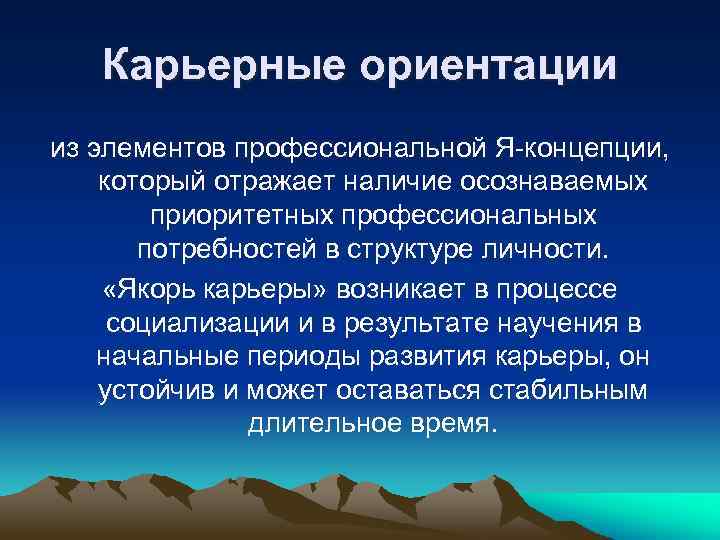 Карьерные ориентации

из элементов профессиональной Я-концепции, который отражает наличие осознаваемых приоритетных профессиональных потребностей в структуре личности.

«Якорь карьеры» возникает в процессе социализации и в результате научения в начальные периоды развития карьеры, он устойчив и может оставаться стабильным длительное время.